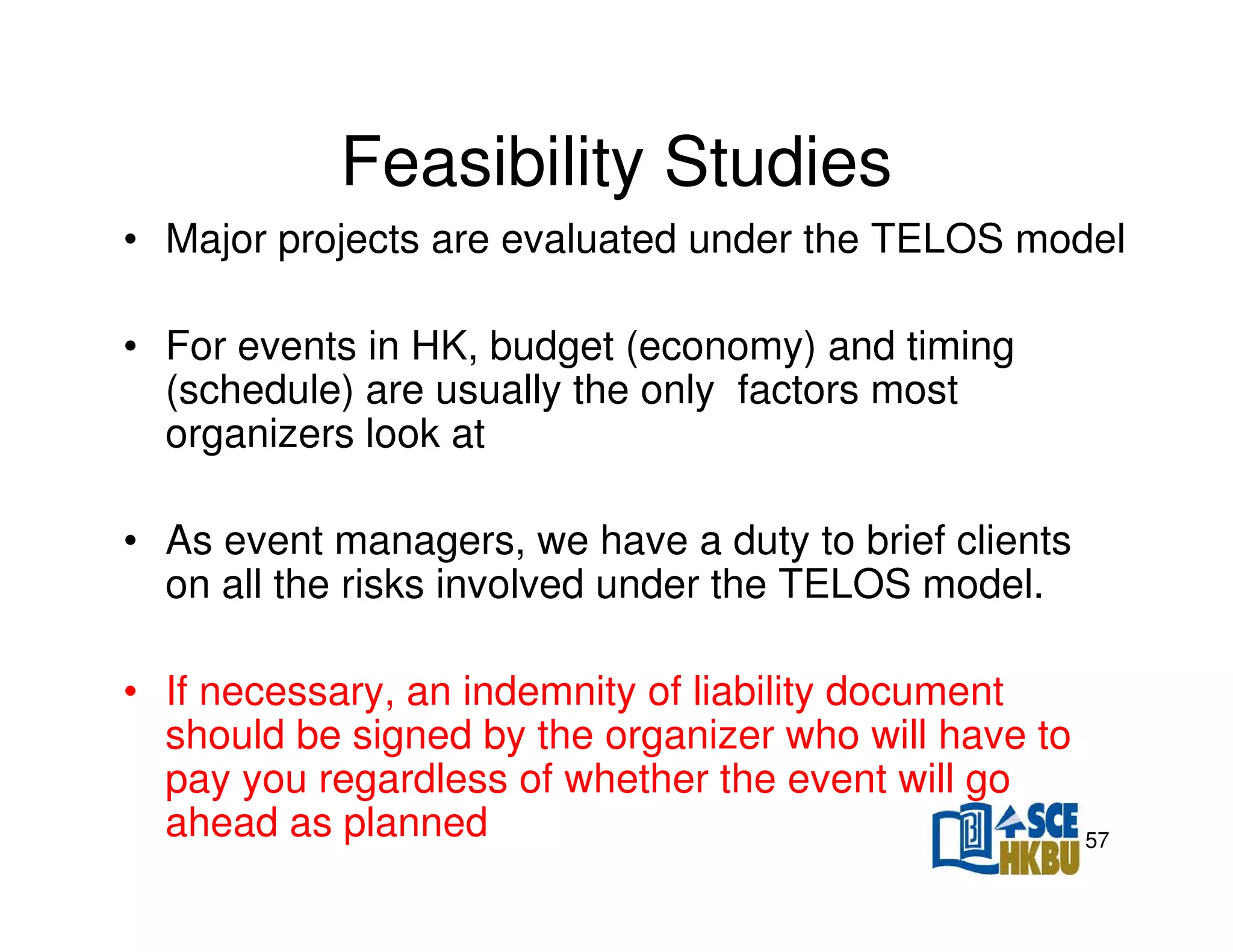 Feasibility Studies

• Major projects are evaluated under the TELOS model

• For events in HK, budget (economy) and timing (schedule) are usually the only factors most organizers look at

• As event managers, we have a duty to brief clients on all the risks involved under the TELOS model.

• If necessary, an indemnity of liability document should be signed by the organizer who will have to pay you regardless of whether the event will go ahead as planned

SCE HKBU

57